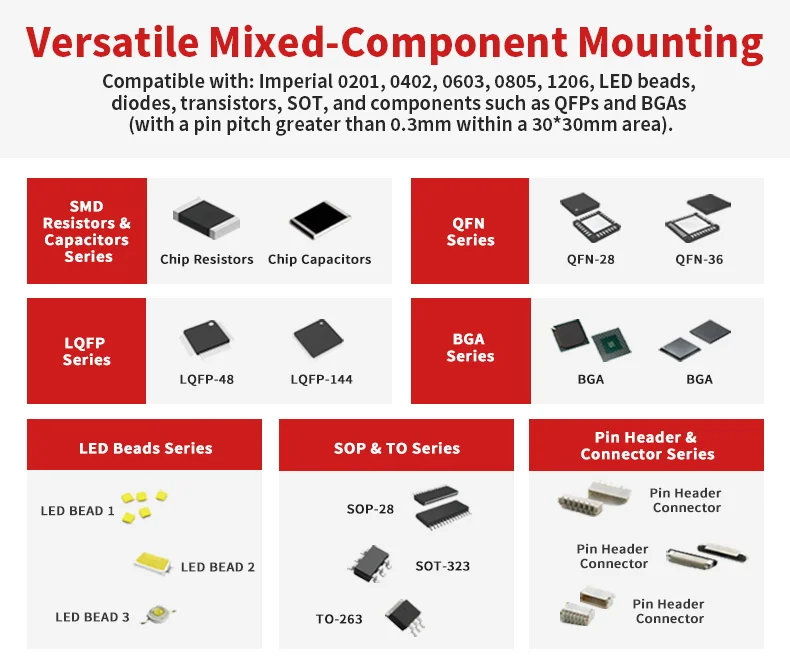 Versatile Mixed-Component Mounting

Compatible with: Imperial 0201, 0402, 0603, 0805, 1206, LED beads, diodes, transistors, SOT, and components such as QFPs and BGAs (with a pin pitch greater than 0.3mm within a 30*30mm area).

SMD Resistors & Capacitors Series

Chip Resistors

Chip Capacitors

QFN Series

QFN-28

QFN-36

LQFP Series

LQFP-48

LQFP-144

BGA Series

BGA

BGA

LED Beads Series

LED BEAD 1

LED BEAD 2

LED BEAD 3

SOP & TO Series

SOP-28

SOT-323

TO-263

Pin Header & Connector Series

Pin Header Connector

Pin Header Connector

Pin Header Connector